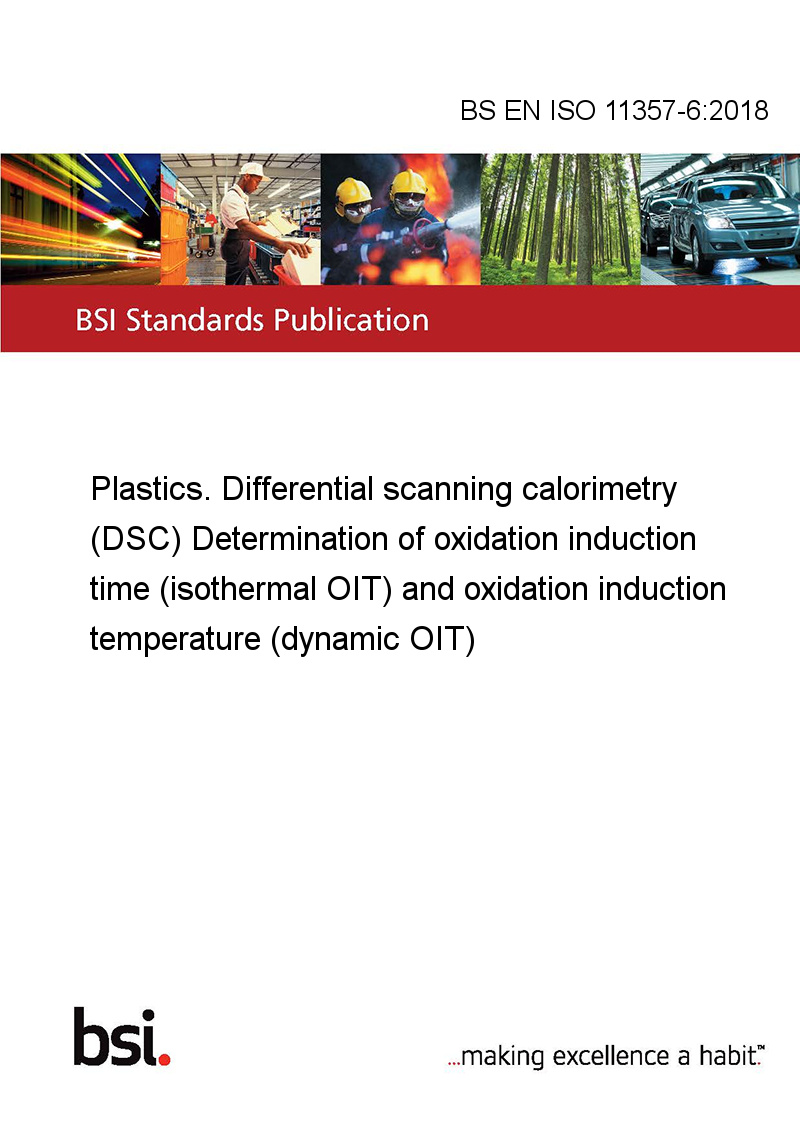 BS EN ISO 11357-6:2018

BSI Standards Publication

Plastics. Differential scanning calorimetry (DSC) Determination of oxidation induction time (isothermal OIT) and oxidation induction temperature (dynamic OIT)

bsi.

...making excellence a habit.™